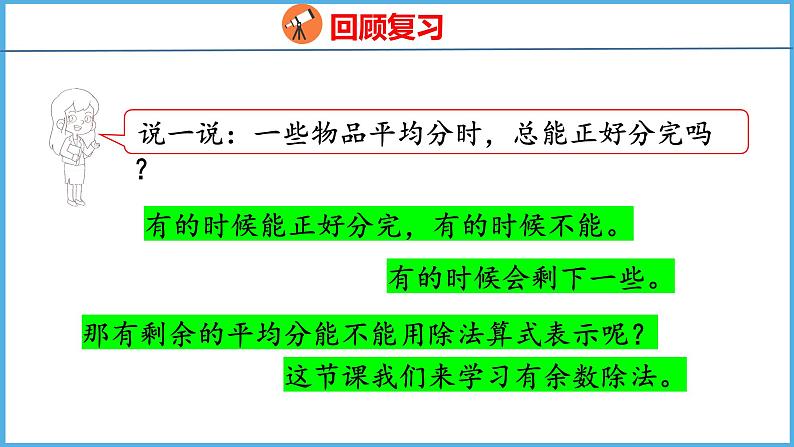 回顾复习

说一说：一些物品平均分时，总能正好分完吗？

有的时候能正好分完，有的时候不能。

有的时候会剩下一些。

那有剩余的平均分能不能用除法算式表示呢？

这节课我们来学习有余数除法。